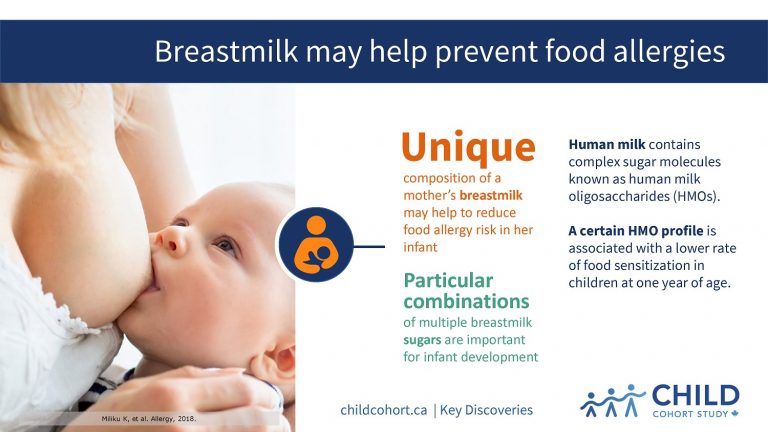 Breastmilk may help prevent food allergies

Unique
composition of a mother's breastmilk may help to reduce food allergy risk in her infant

Particular combinations
of multiple breastmilk sugars are important for infant development

Human milk contains complex sugar molecules known as human milk oligosaccharides (HMOs).

A certain HMO profile is associated with a lower rate of food sensitization in children at one year of age.

Miliku K, et al. Allergy, 2018.

childcohort.ca | Key Discoveries

CHILD
COHORT STUDY